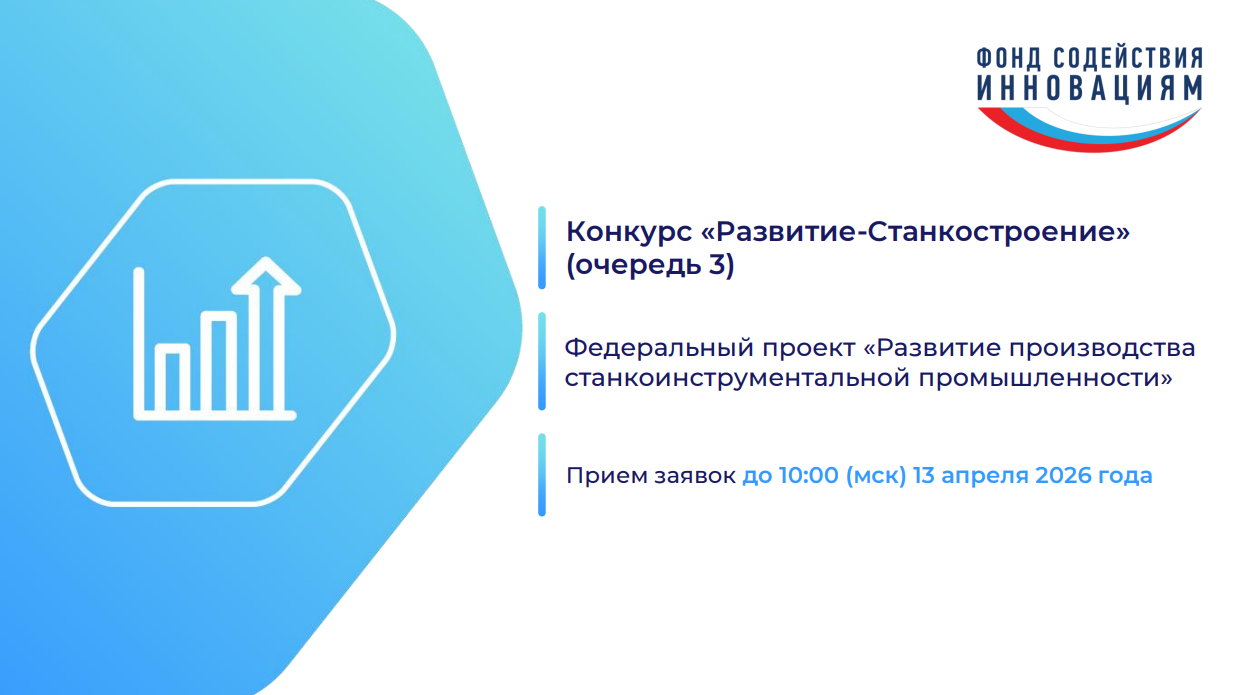 ФОНД СОДЕЙСТВИЯ ИННОВАЦИЯМ

Конкурс «Развитие-Станкостроение» (очередь 3)

Федеральный проект «Развитие производства станкоинструментальной промышленности»

Прием заявок до 10:00 (мск) 13 апреля 2026 года